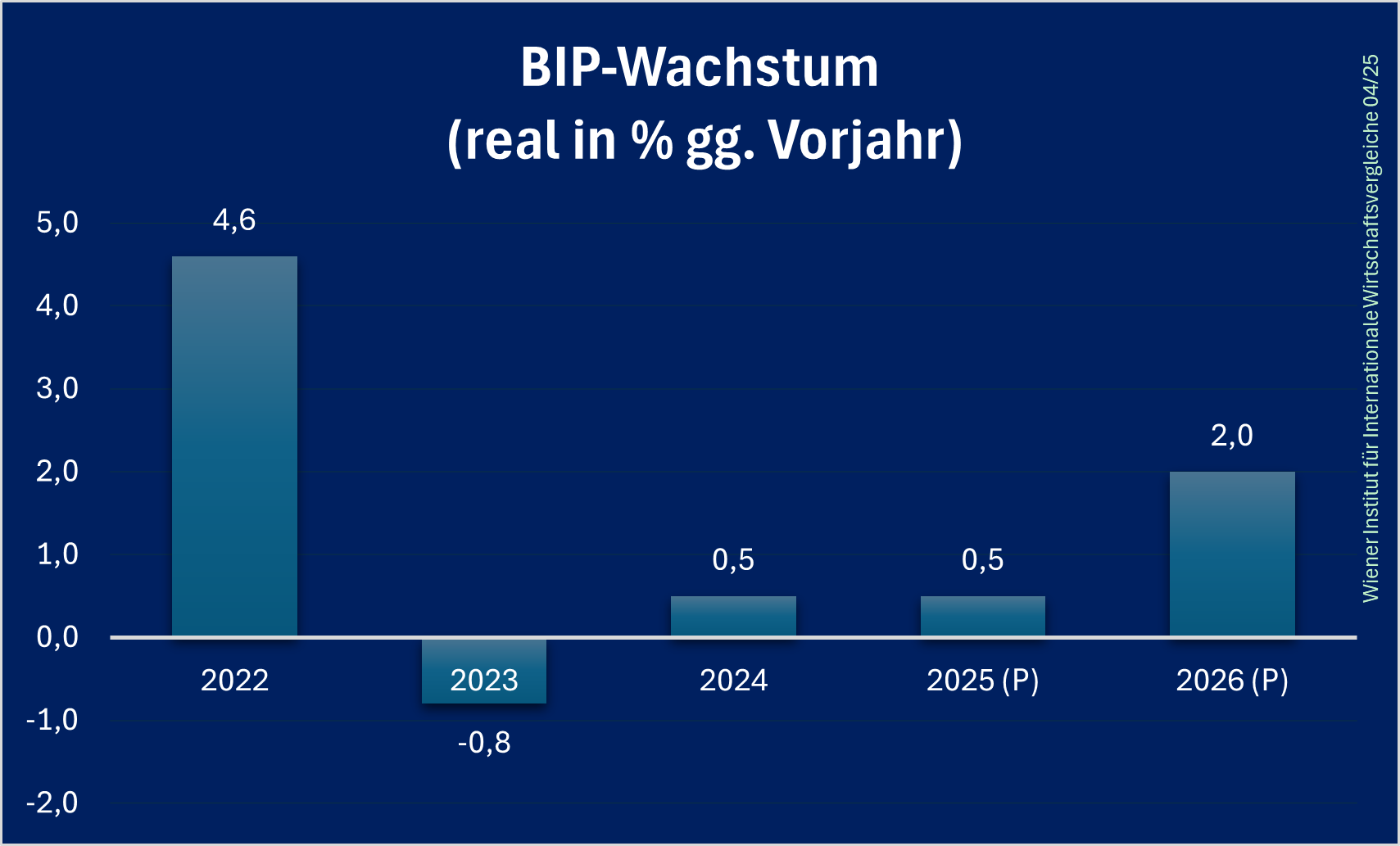 BIP-Wachstum
(real in % gg. Vorjahr)

5,0
4,0
3,0
2,0
1,0
0,0
-1,0
-2,0

4,6
-0,8
0,5
0,5
2,0

2022
2023
2024
2025 (P)
2026 (P)

Wiener Institut für Internationale Wirtschaftsvergleiche 04/25